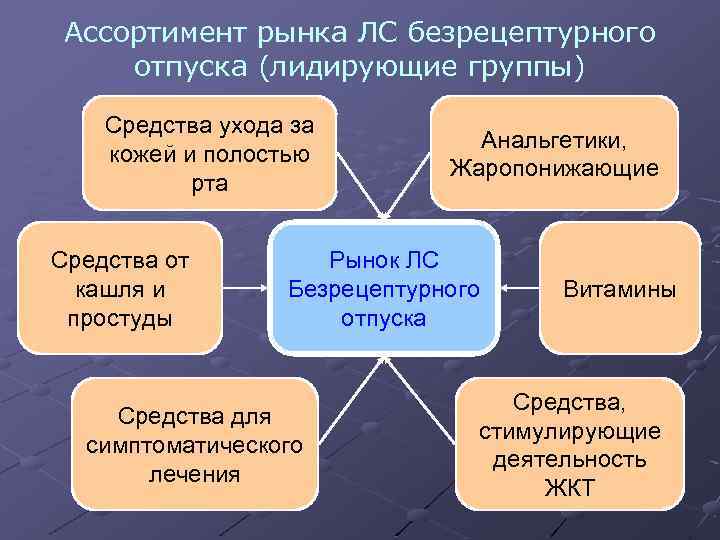 Ассортимент рынка ЛС безрецептурного отпуска (лидирующие группы)

Средства ухода за кожей и полостью рта

Анальгетики, Жаропонижающие

Средства от кашля и простуды

Рынок ЛС Безрецептурного отпуска

Витамины

Средства для симптоматического лечения

Средства, стимулирующие деятельность ЖКТ